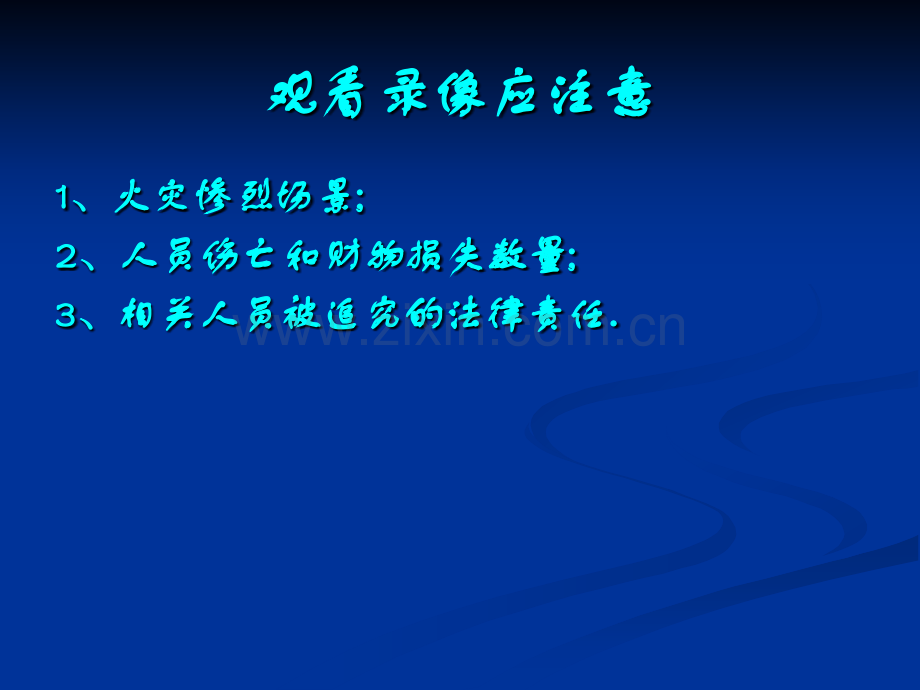 观看录像应注意

1、火灾惨烈场景;

2、人员伤亡和财物损失数量;

3、相关人员被追究的法律责任.

www.zixin.com.cn